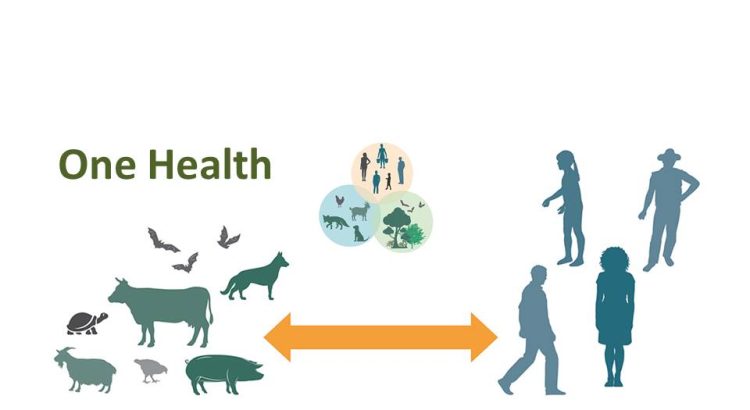 One Health